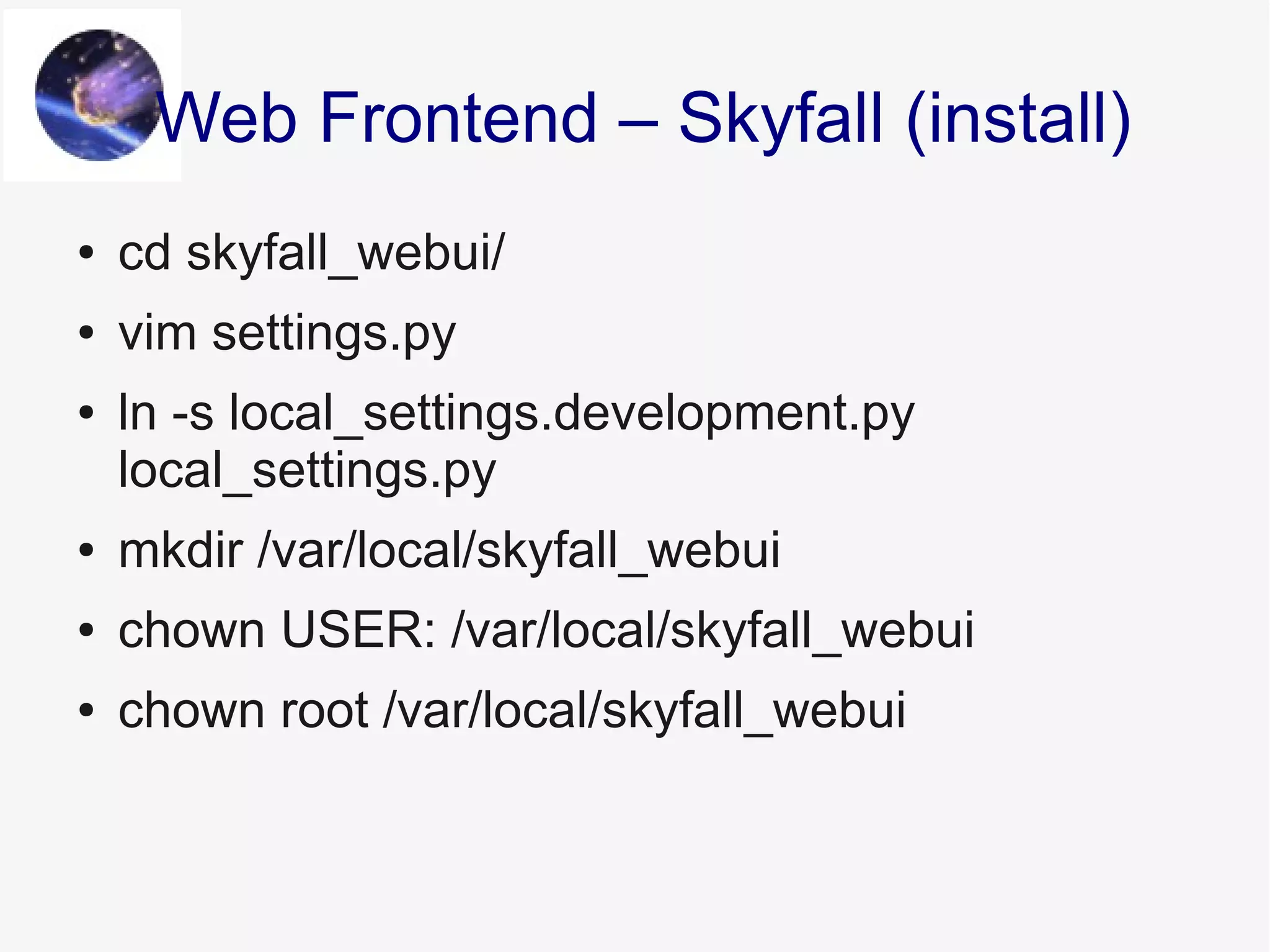 Web Frontend – Skyfall (install)

• cd skyfall_webui/
• vim settings.py
• ln -s local_settings.development.py local_settings.py
• mkdir /var/local/skyfall_webui
• chown USER: /var/local/skyfall_webui
• chown root /var/local/skyfall_webui